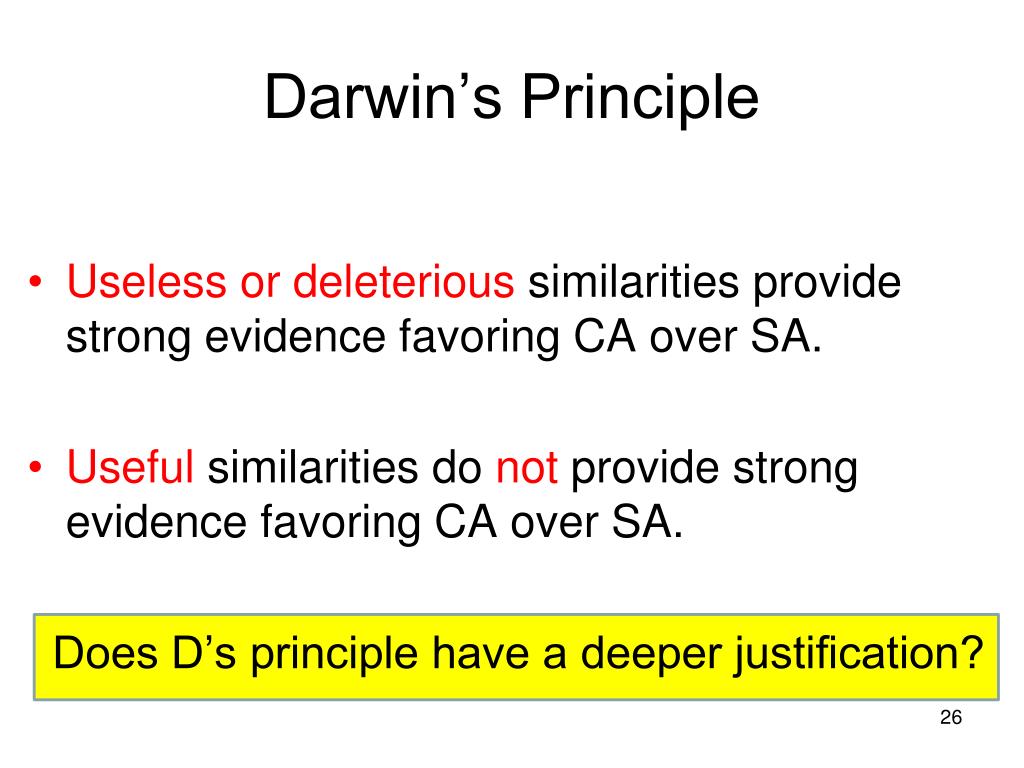 Darwin’s Principle

• Useless or deleterious similarities provide strong evidence favoring CA over SA.

• Useful similarities do not provide strong evidence favoring CA over SA.

Does D’s principle have a deeper justification?

26